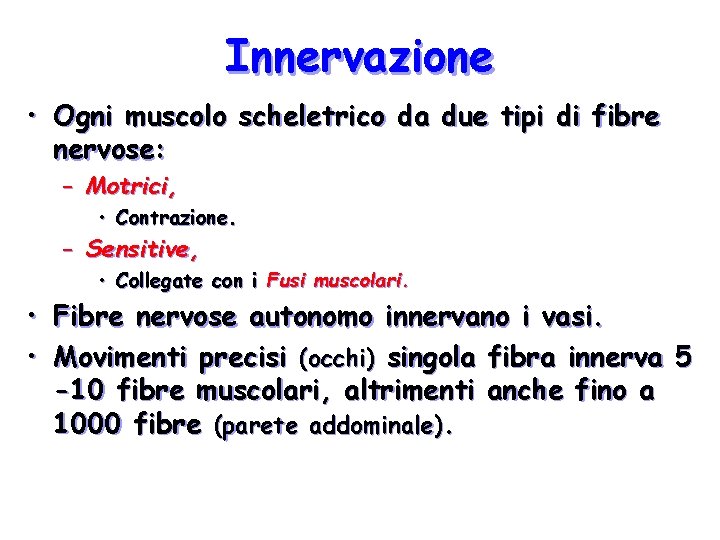 Innervazione

• Ogni muscolo scheletrico da due tipi di fibre nervose:
  – Motrici,
    • Contrazione.
  – Sensitive,
    • Collegate con i Fusi muscolari.
• Fibre nervose autonomo innervano i vasi.
• Movimenti precisi (occhi) singola fibra innerva 5 -10 fibre muscolari, altrimenti anche fino a 1000 fibre (parete addominale).